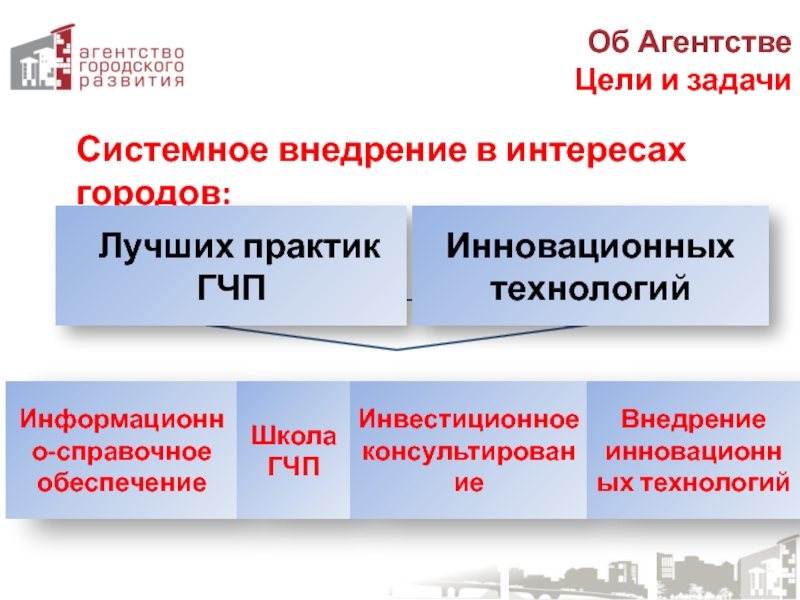 агентство городского развития

Об Агентстве
Цели и задачи

Системное внедрение в интересах городов:

Лучших практик ГЧП

Инновационных технологий

Информационно-справочное обеспечение

Школа ГЧП

Инвестиционное консультирование

Внедрение инновационных технологий